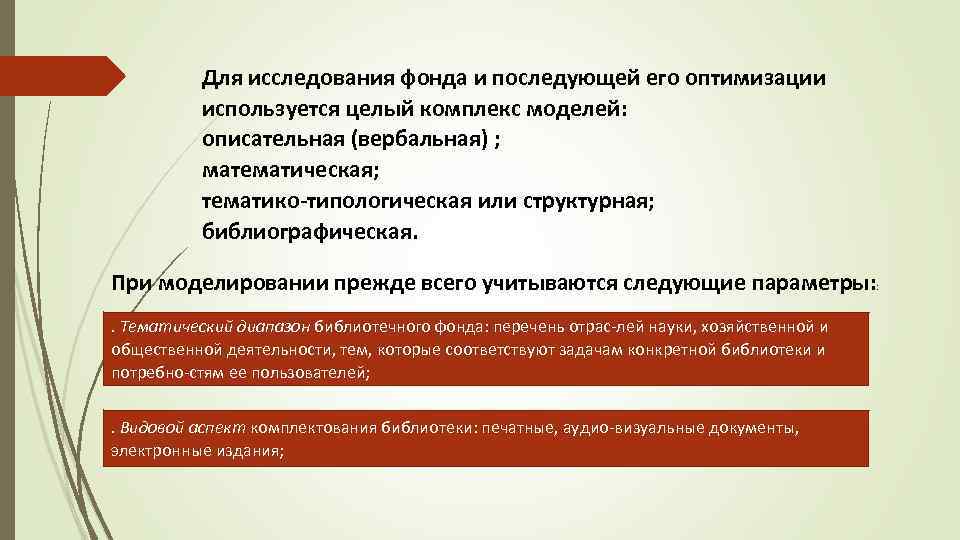 Для исследования фонда и последующей его оптимизации используется целый комплекс моделей:
описательная (вербальная) ;
математическая;
тематико-типологическая или структурная;
библиографическая.

При моделировании прежде всего учитываются следующие параметры:

. Тематический диапазон библиотечного фонда: перечень отрас-лей науки, хозяйственной и общественной деятельности, тем, которые соответствуют задачам конкретной библиотеки и потребно-стям ее пользователей;

. Видовой аспект комплектования библиотеки: печатные, аудио-визуальные документы, электронные издания;